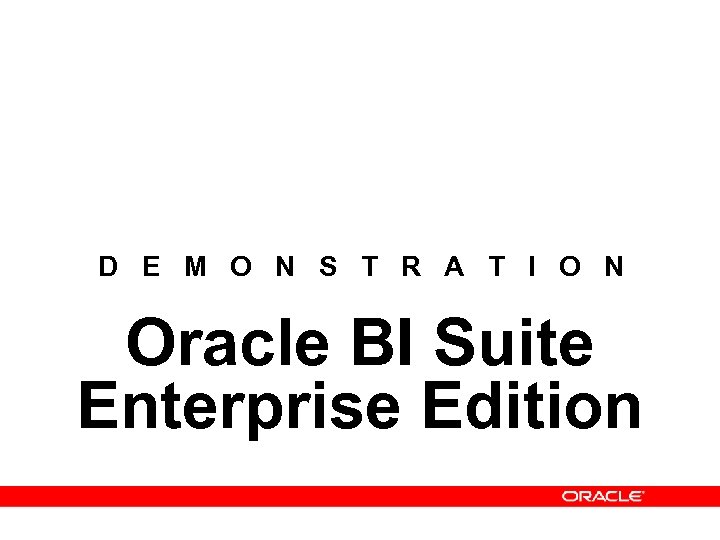 D E M O N S T R A T I O N

Oracle BI Suite Enterprise Edition

ORACLE